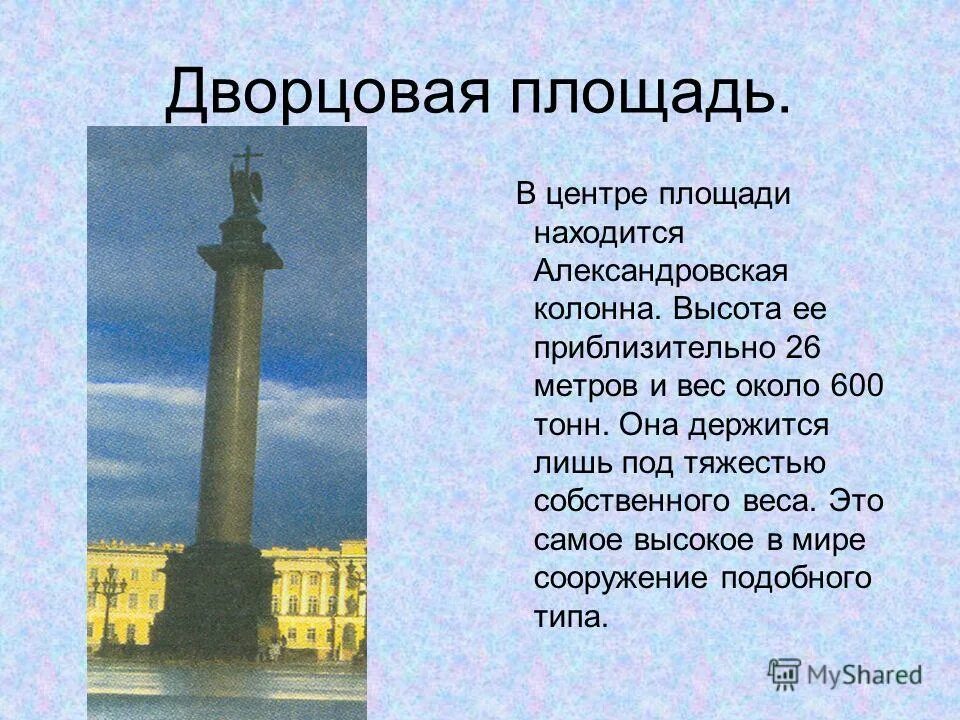 Дворцовая площадь.

В центре площади находится Александровская колонна. Высота ее приблизительно 26 метров и вес около 600 тонн. Она держится лишь под тяжестью собственного веса. Это самое высокое в мире сооружение подобного типа.

MyShared